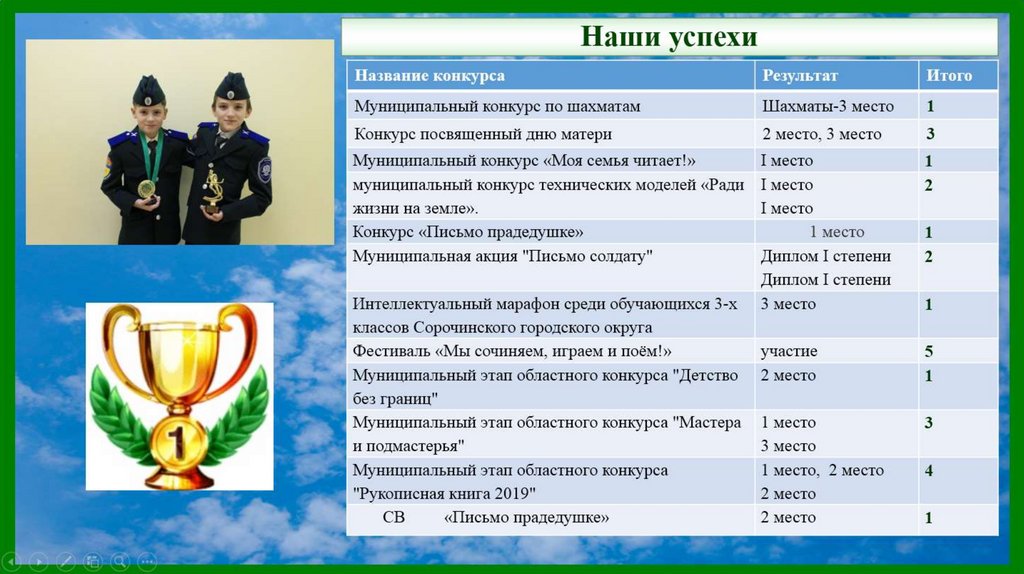 Наши успехи

| Название конкурса | Результат | Итого |
|---|---|---|
| Муниципальный конкурс по шахматам | Шахматы-3 место | 1 |
| Конкурс посвященный дню матери | 2 место, 3 место | 3 |
| Муниципальный конкурс «Моя семья читает!» | I место | 1 |
| муниципальный конкурс технических моделей «Ради жизни на земле». | I место I место | 2 |
| Конкурс «Письмо прадедушке» | 1 место | 1 |
| Муниципальная акция "Письмо солдату" | Диплом I степени Диплом I степени | 2 |
| Интеллектуальный марафон среди обучающихся 3-х классов Сорочинского городского округа | 3 место | 1 |
| Фестиваль «Мы сочиняем, играем и поём!» | участие | 5 |
| Муниципальный этап областного конкурса "Детство без границ" | 2 место | 1 |
| Муниципальный этап областного конкурса "Мастера и подмастерья" | 1 место 3 место | 3 |
| Муниципальный этап областного конкурса "Рукописная книга 2019" | 1 место, 2 место 2 место | 4 |
| СВ «Письмо прадедушке» | 2 место | 1 |

1